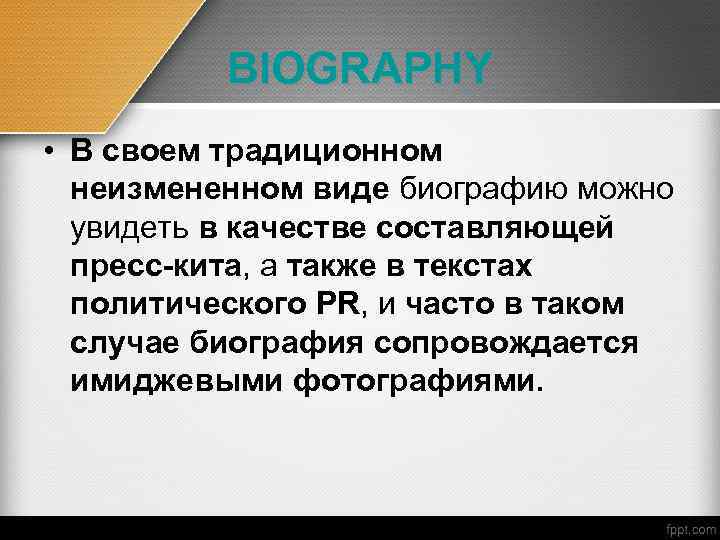 BIOGRAPHY

• В своем традиционном неизмененном виде биографию можно увидеть в качестве составляющей пресс-кита, а также в текстах политического PR, и часто в таком случае биография сопровождается имиджевыми фотографиями.

fppt.com